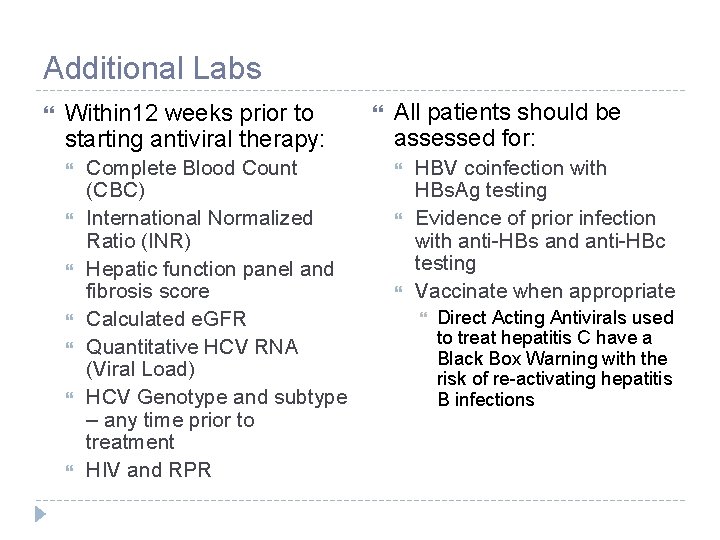 Additional Labs

Within12 weeks prior to starting antiviral therapy:
Complete Blood Count (CBC)
International Normalized Ratio (INR)
Hepatic function panel and fibrosis score
Calculated eGFR
Quantitative HCV RNA (Viral Load)
HCV Genotype and subtype – any time prior to treatment
HIV and RPR

All patients should be assessed for:
HBV coinfection with HBsAg testing
Evidence of prior infection with anti-HBs and anti-HBc testing
Vaccinate when appropriate
Direct Acting Antivirals used to treat hepatitis C have a Black Box Warning with the risk of re-activating hepatitis B infections